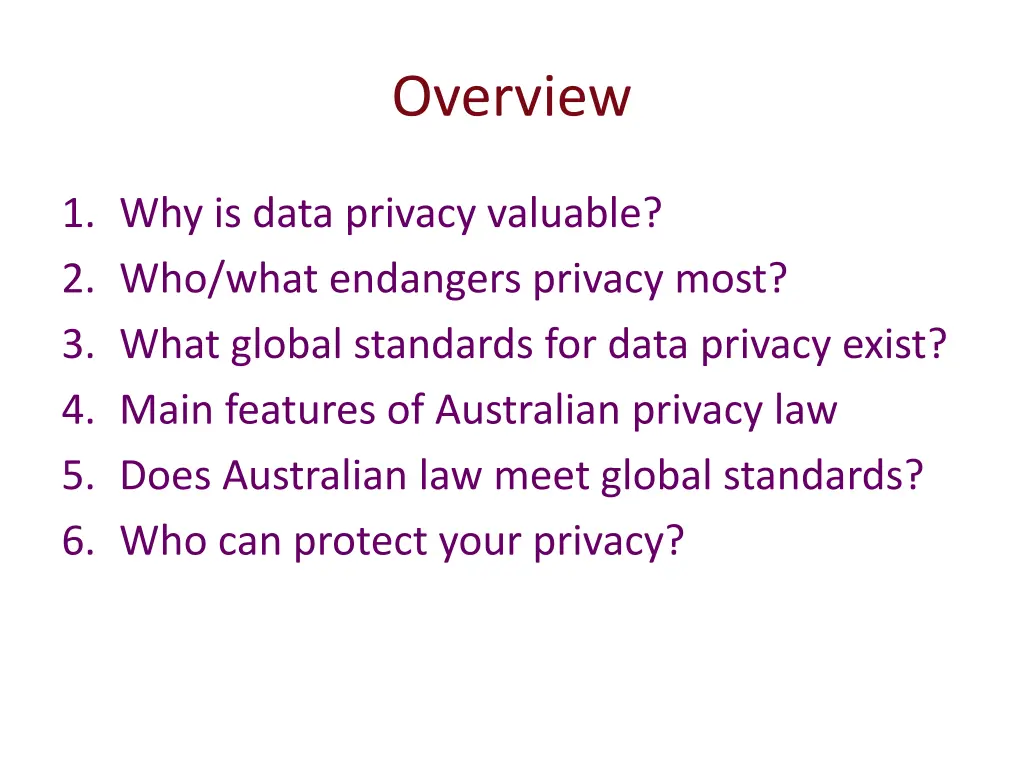 Overview

1. Why is data privacy valuable?
2. Who/what endangers privacy most?
3. What global standards for data privacy exist?
4. Main features of Australian privacy law
5. Does Australian law meet global standards?
6. Who can protect your privacy?